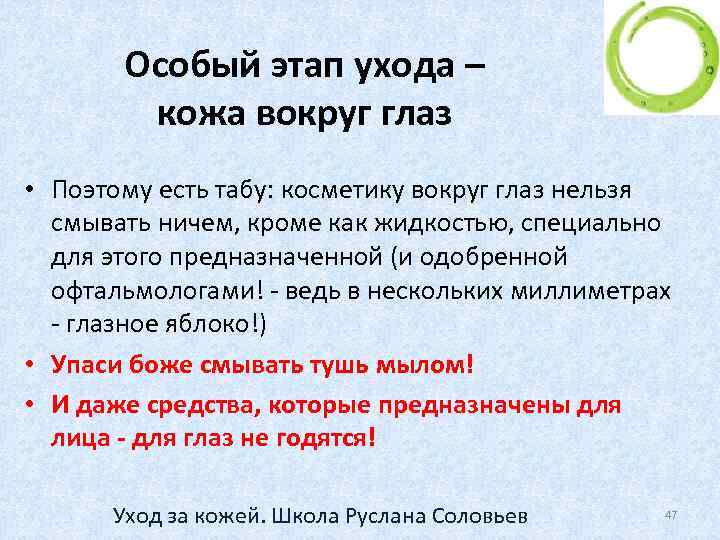 Особый этап ухода – кожа вокруг глаз

• Поэтому есть табу: косметику вокруг глаз нельзя смывать ничем, кроме как жидкостью, специально для этого предназначенной (и одобренной офтальмологами! - ведь в нескольких миллиметрах - глазное яблоко!)

• Упаси боже смывать тушь мылом!

• И даже средства, которые предназначены для лица - для глаз не годятся!

Уход за кожей. Школа Руслана Соловьев

47